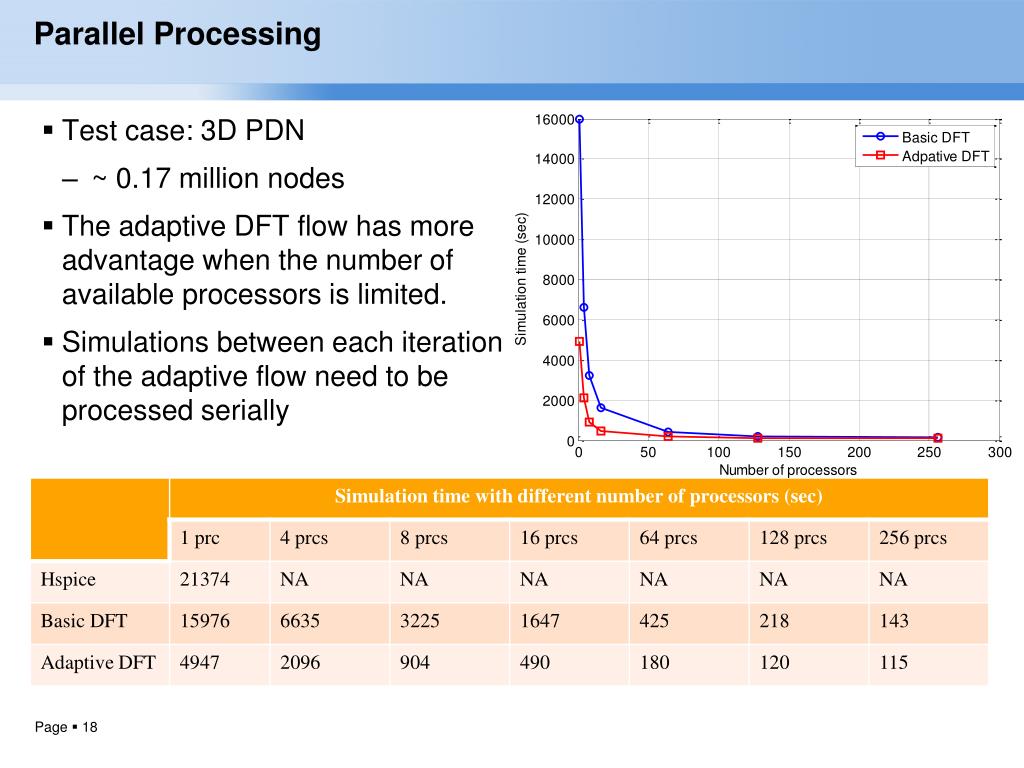 Parallel Processing

▪ Test case: 3D PDN

– ~ 0.17 million nodes

▪ The adaptive DFT flow has more advantage when the number of available processors is limited.

▪ Simulations between each iteration of the adaptive flow need to be processed serially

16000
14000
12000
10000
8000
6000
4000
2000
0
Simulation time (sec)
0 50 100 150 200 250 300
Number of processors
Basic DFT
Adpative DFT

| | Simulation time with different number of processors (sec) | | | | | | |
|---|---|---|---|---|---|---|---|
| | 1 prc | 4 prcs | 8 prcs | 16 prcs | 64 prcs | 128 prcs | 256 prcs |
| Hspice | 21374 | NA | NA | NA | NA | NA | NA |
| Basic DFT | 15976 | 6635 | 3225 | 1647 | 425 | 218 | 143 |
| Adaptive DFT | 4947 | 2096 | 904 | 490 | 180 | 120 | 115 |

Page ▪ 18